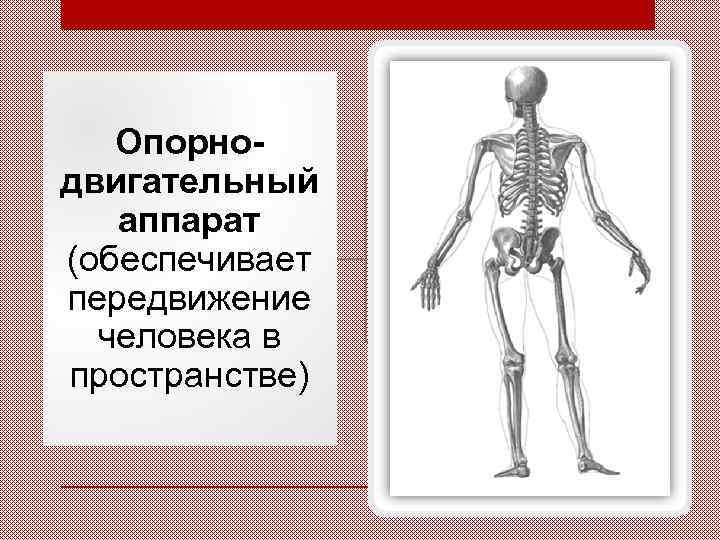 Опорно-двигательный аппарат (обеспечивает передвижение человека в пространстве)